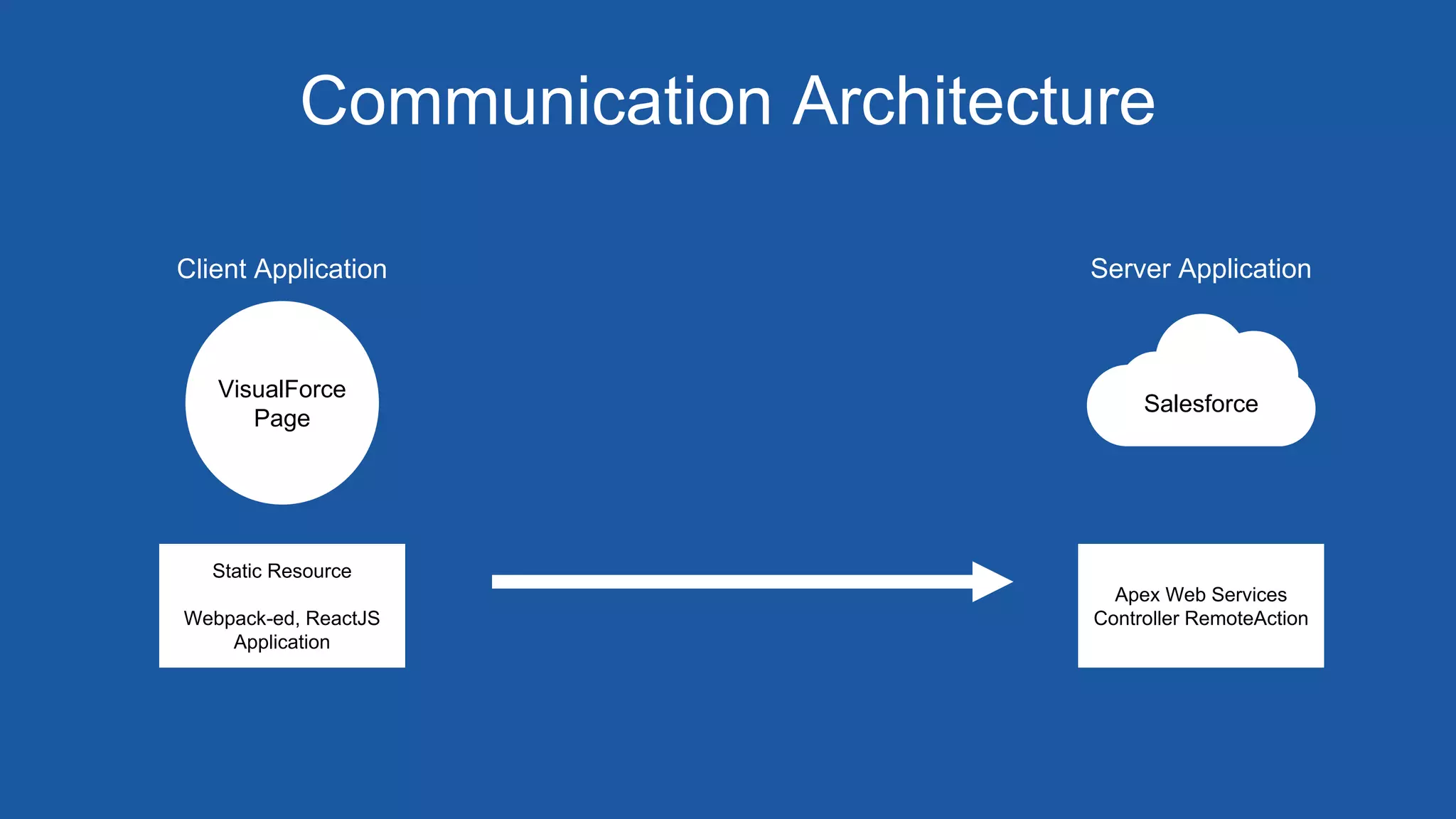 Communication Architecture

Client Application

VisualForce Page

Static Resource

Webpack-ed, ReactJS Application

Server Application

Salesforce

Apex Web Services Controller RemoteAction